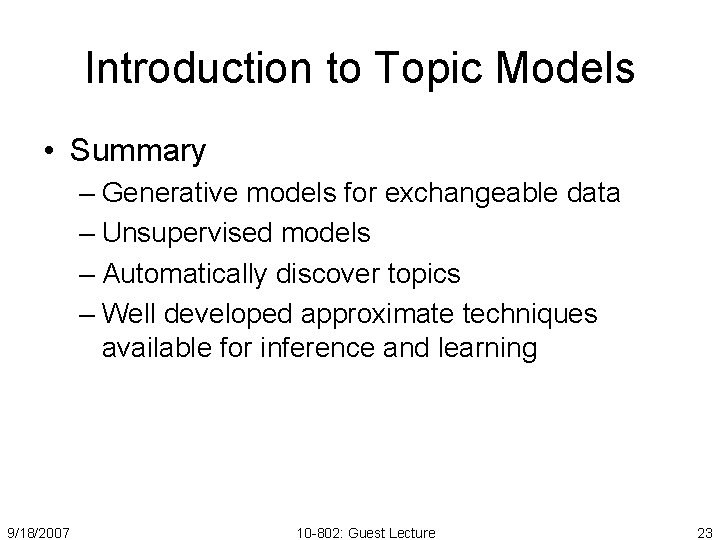 Introduction to Topic Models

• Summary
– Generative models for exchangeable data
– Unsupervised models
– Automatically discover topics
– Well developed approximate techniques available for inference and learning

9/18/2007 10-802: Guest Lecture 23